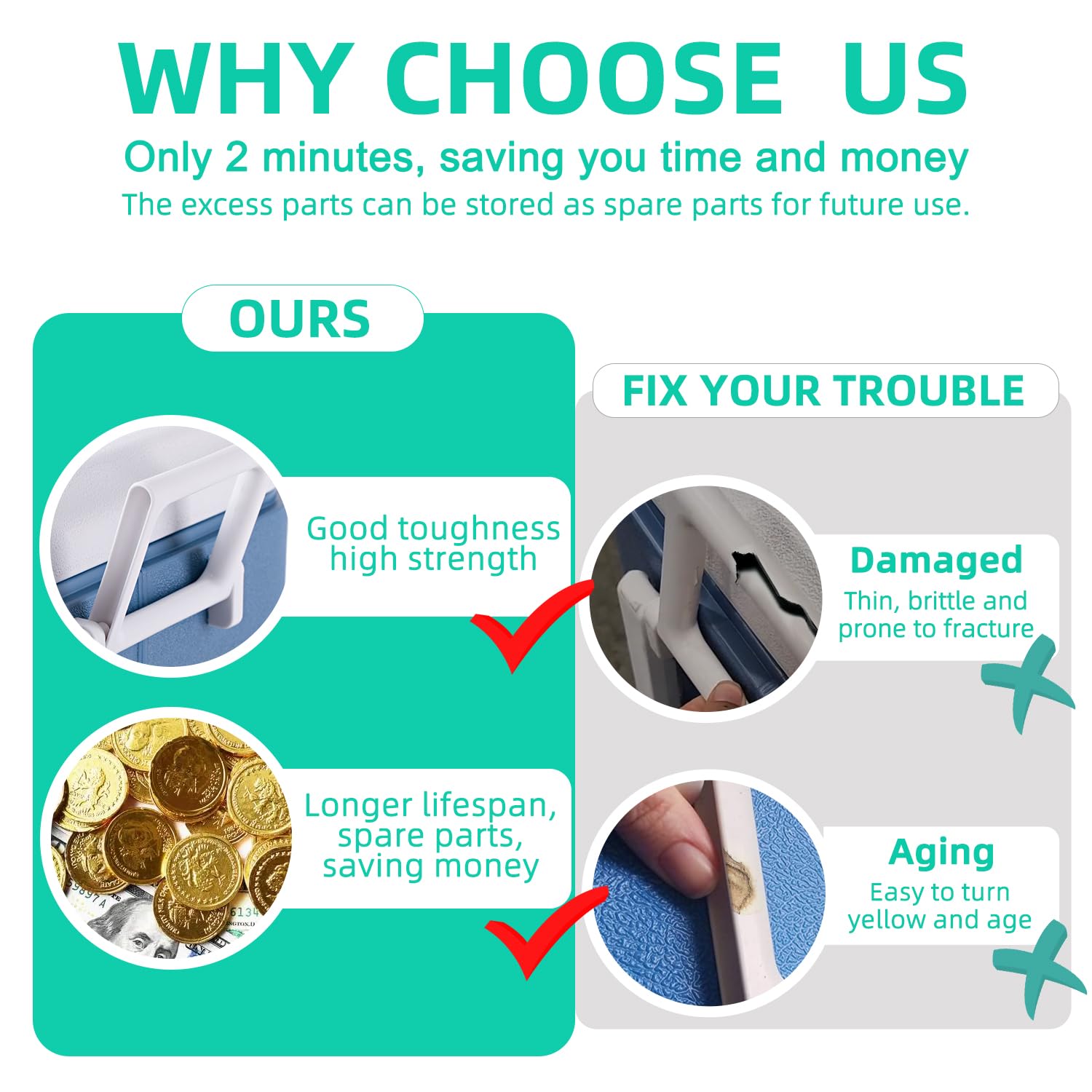 WHY CHOOSE US

Only 2 minutes, saving you time and money

The excess parts can be stored as spare parts for future use.

OURS

Good toughness high strength

Longer lifespan, spare parts, saving money

FIX YOUR TROUBLE

Damaged

Thin, brittle and prone to fracture

Aging

Easy to turn yellow and age